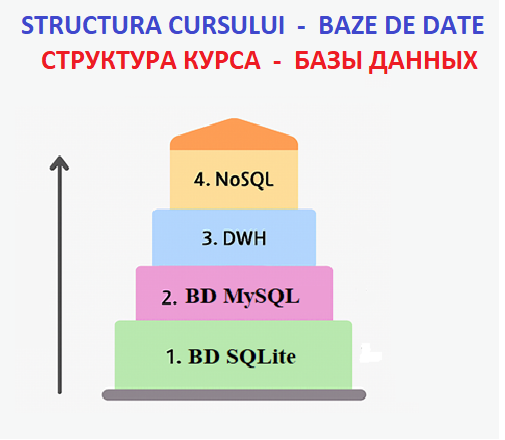 STRUCTURA CURSULUI - BAZE DE DATE
СТРУКТУРА КУРСА - БАЗЫ ДАННЫХ

4. NoSQL

3. DWH

2. BD MySQL

1. BD SQLite